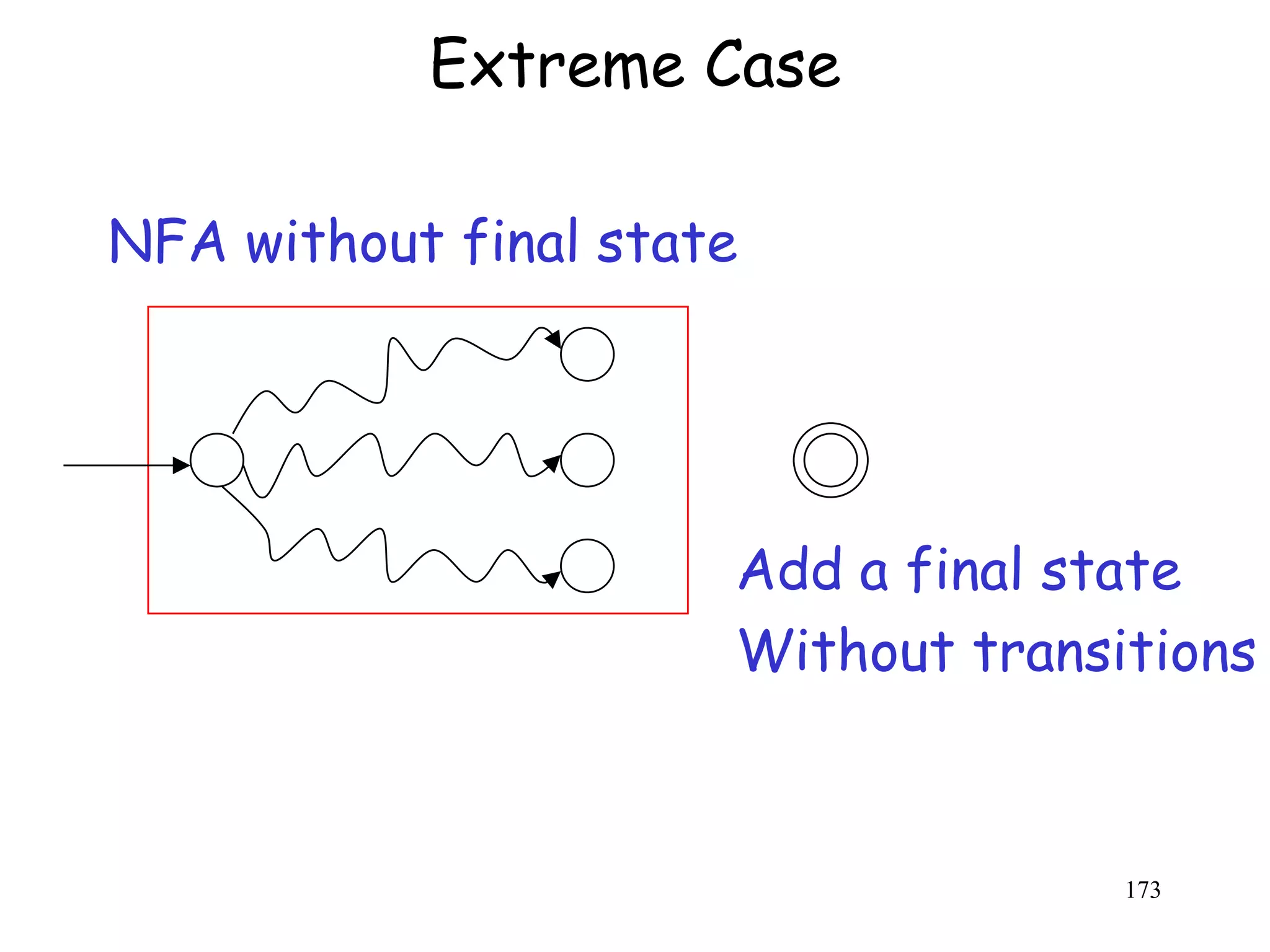 Extreme Case

NFA without final state

Add a final state
Without transitions

173